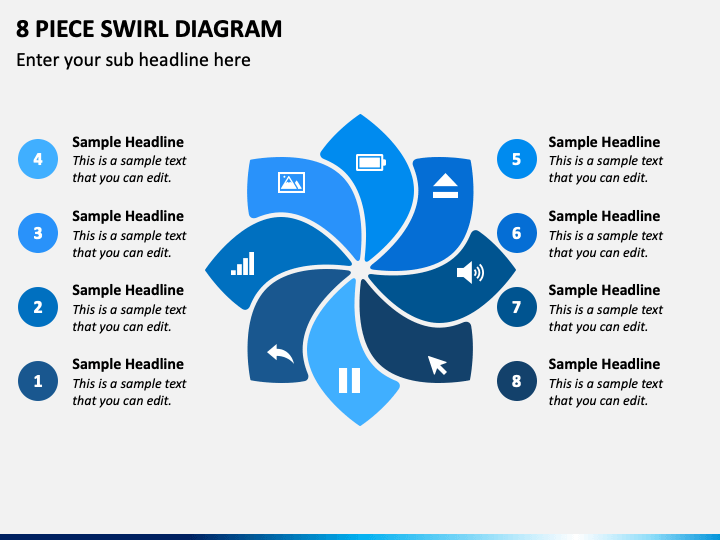 8 PIECE SWIRL DIAGRAM

Enter your sub headline here

4

Sample Headline

This is a sample text that you can edit.

3

Sample Headline

This is a sample text that you can edit.

2

Sample Headline

This is a sample text that you can edit.

1

Sample Headline

This is a sample text that you can edit.

5

Sample Headline

This is a sample text that you can edit.

6

Sample Headline

This is a sample text that you can edit.

7

Sample Headline

This is a sample text that you can edit.

8

Sample Headline

This is a sample text that you can edit.